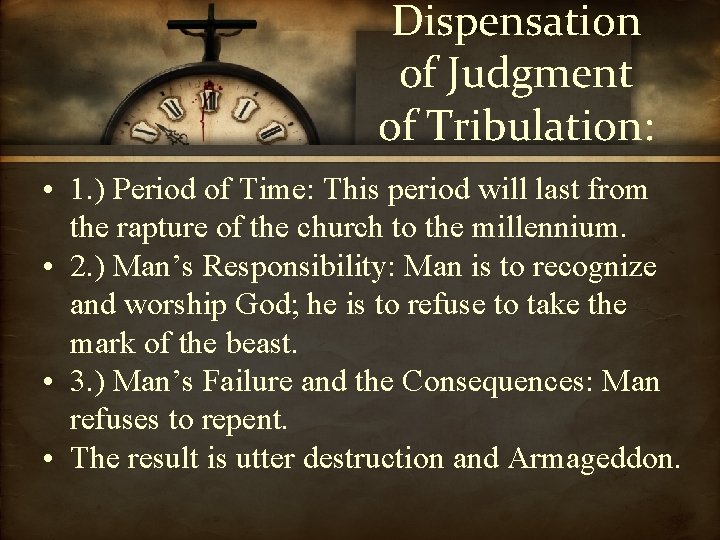 Dispensation of Judgment of Tribulation:

• 1.) Period of Time: This period will last from the rapture of the church to the millennium.
• 2.) Man's Responsibility: Man is to recognize and worship God; he is to refuse to take the mark of the beast.
• 3.) Man's Failure and the Consequences: Man refuses to repent.
• The result is utter destruction and Armageddon.